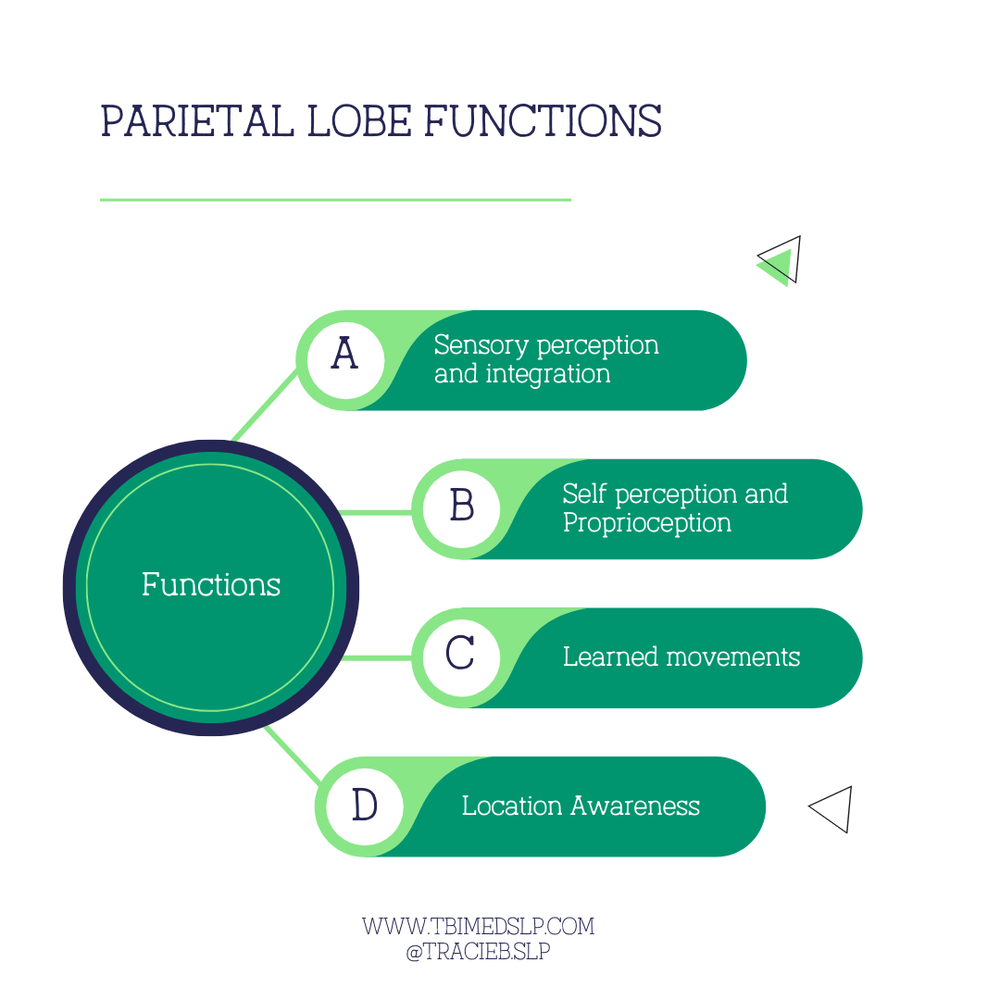 PARIETAL LOBE FUNCTIONS

Functions

A
Sensory perception and integration

B
Self perception and Proprioception

C
Learned movements

D
Location Awareness

WWW.TBIMEDSLP.COM
@TRACIEB.SLP